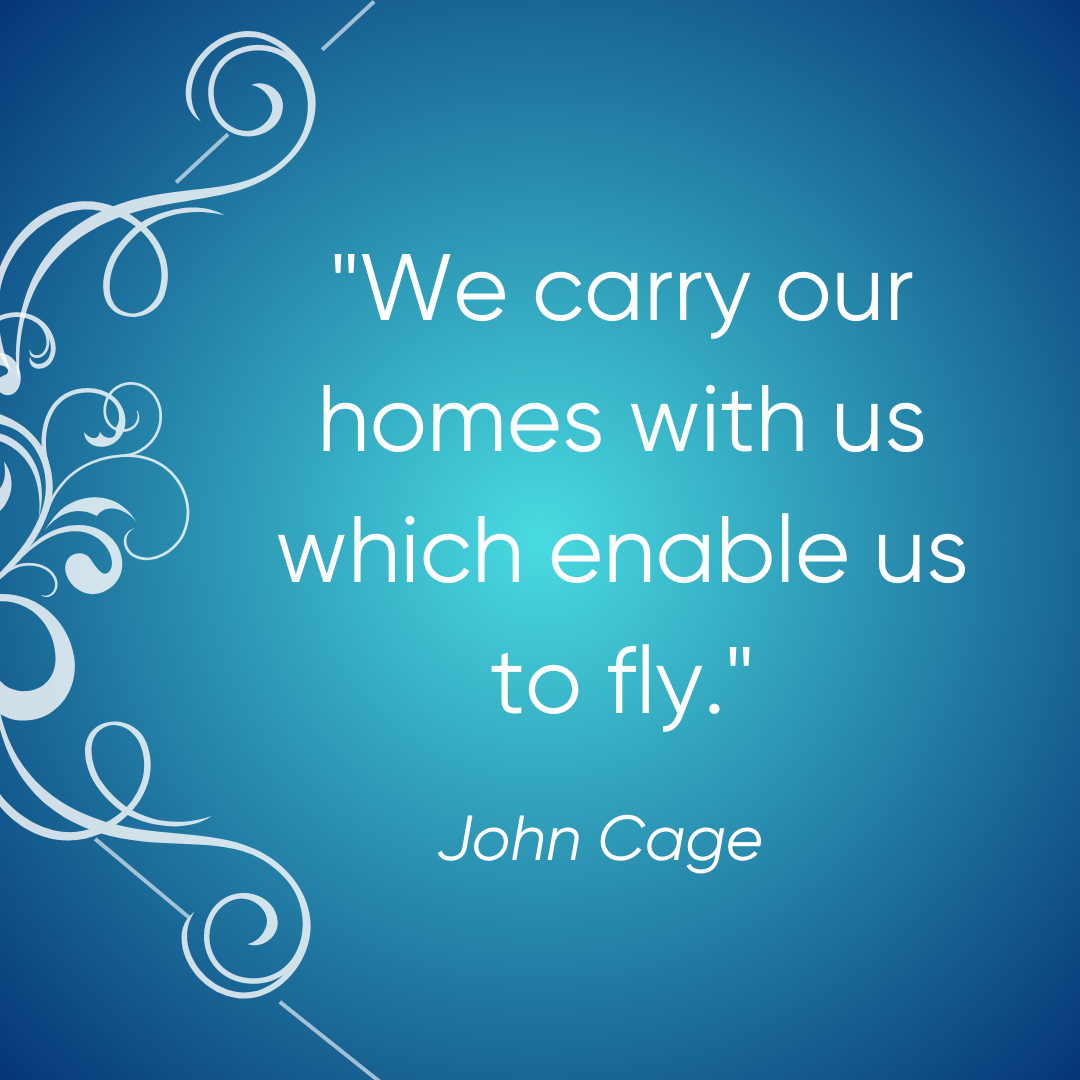 "We carry our homes with us which enable us to fly."

John Cage